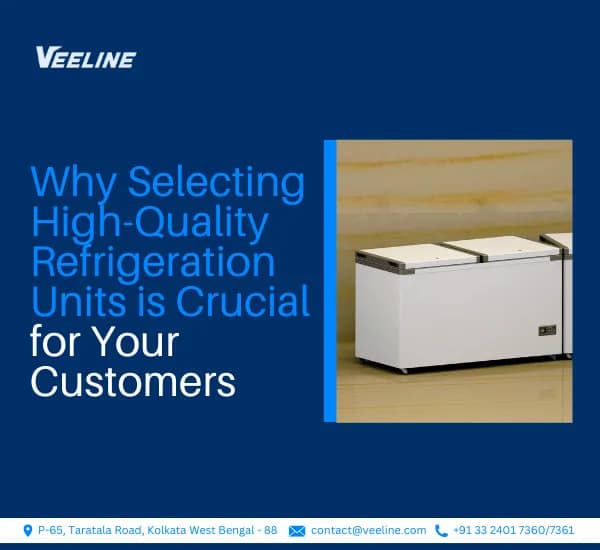 VEELINE

Why Selecting High-Quality Refrigeration Units is Crucial for Your Customers

P-65, Taratala Road, Kolkata West Bengal - 88 contact@veeline.com +91 33 2401 7360/7361